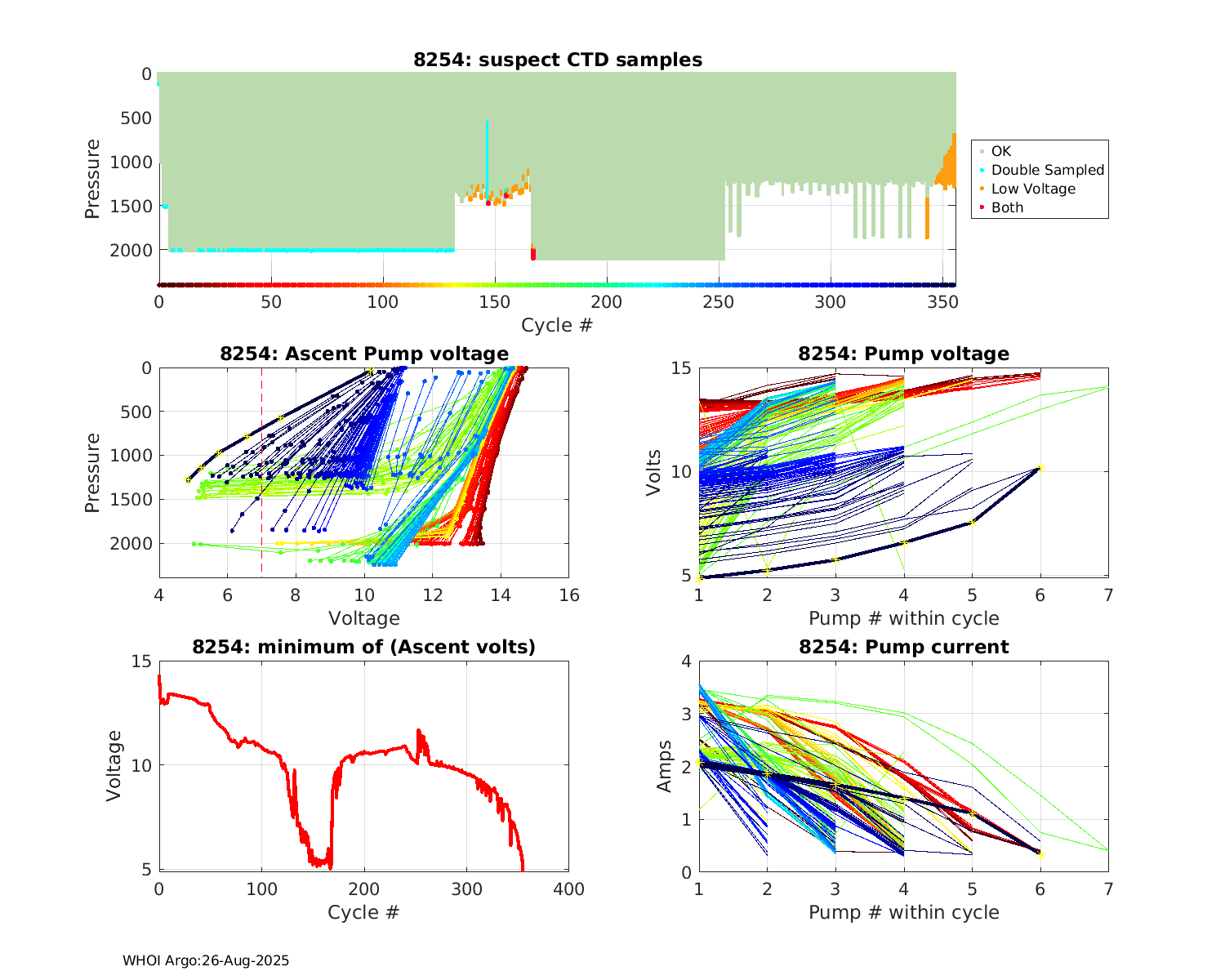 8254: suspect CTD samples

Pressure

0
500
1000
1500
2000

0
50
100
150
200
250
300
350

Cycle #

OK
Double Sampled
Low Voltage
Both

8254: Ascent Pump voltage

Pressure

0
500
1000
1500
2000

4
6
8
10
12
14
16

Voltage

8254: Pump voltage

Volts

15
10
5

1
2
3
4
5
6
7

Pump # within cycle

8254: minimum of (Ascent volts)

Voltage

15
10
5

0
100
200
300
400

Cycle #

8254: Pump current

Amps

4
3
2
1
0

1
2
3
4
5
6
7

Pump # within cycle

WHOI Argo:26-Aug-2025